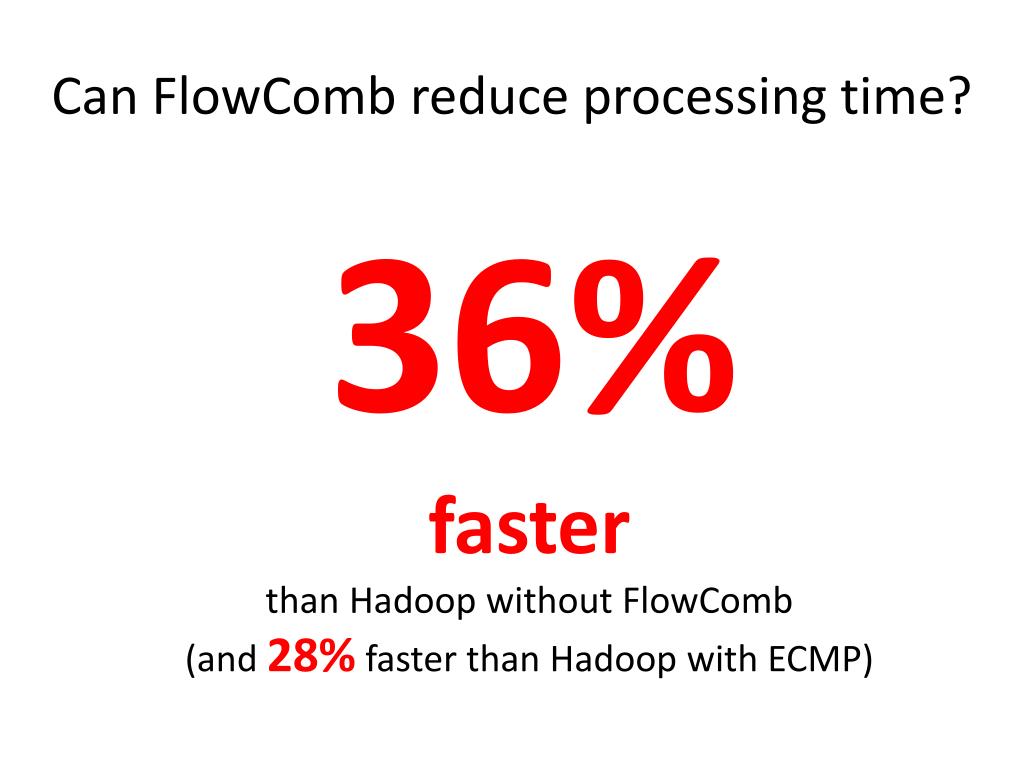 Can FlowComb reduce processing time?

36%

faster

than Hadoop without FlowComb
(and 28% faster than Hadoop with ECMP)